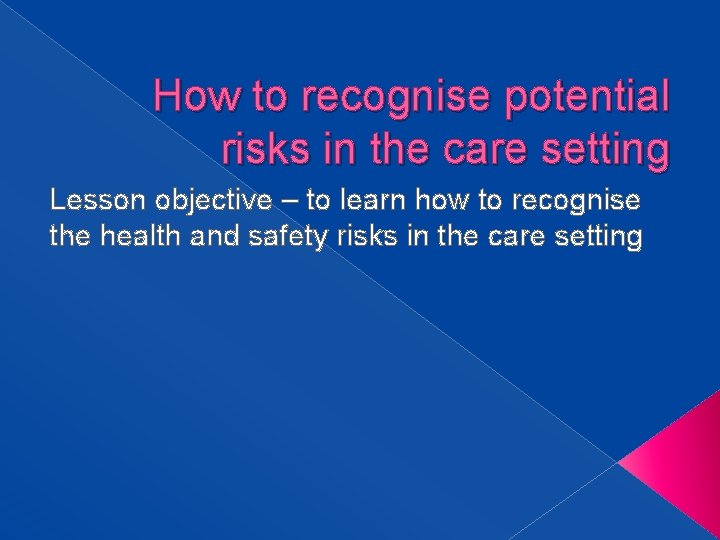 How to recognise potential risks in the care setting

Lesson objective – to learn how to recognise the health and safety risks in the care setting